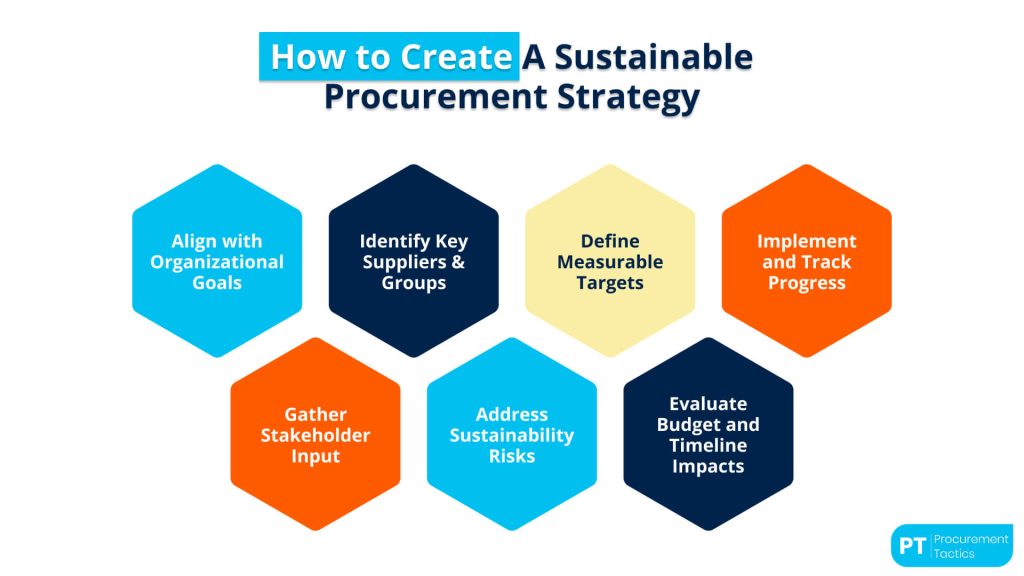 How to Create A Sustainable Procurement Strategy

Align with Organizational Goals

Identify Key Suppliers & Groups

Define Measurable Targets

Implement and Track Progress

Gather Stakeholder Input

Address Sustainability Risks

Evaluate Budget and Timeline Impacts

PT Procurement Tactics